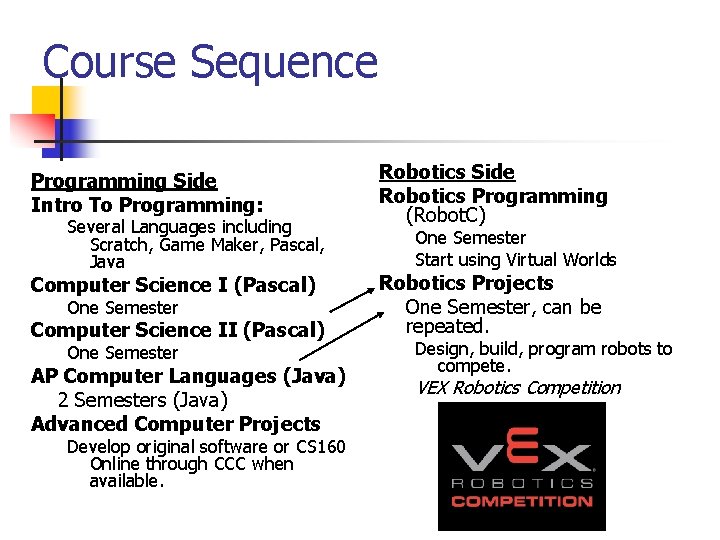 Course Sequence

Programming Side
Intro To Programming:
Several Languages including Scratch, Game Maker, Pascal, Java
Computer Science I (Pascal)
One Semester
Computer Science II (Pascal)
One Semester
AP Computer Languages (Java)
2 Semesters (Java)
Advanced Computer Projects
Develop original software or CS160 Online through CCC when available.

Robotics Side
Robotics Programming (RobotC)
One Semester
Start using Virtual Worlds
Robotics Projects
One Semester, can be repeated.
Design, build, program robots to compete.
VEX Robotics Competition

VEX
ROBOTICS
COMPETITION